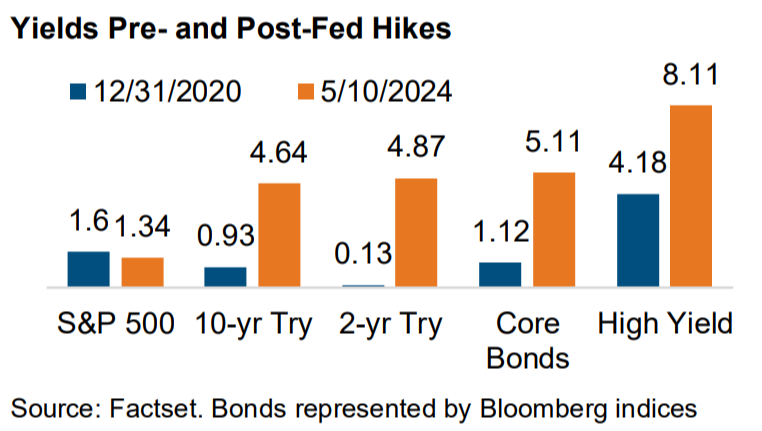 Yields Pre- and Post-Fed Hikes

12/31/2020 5/10/2024

1.6 1.34 0.93 4.64 0.13 4.87 1.12 5.11 4.18 8.11

S&P 500 10-yr Try 2-yr Try Core Bonds High Yield

Source: Factset. Bonds represented by Bloomberg indices